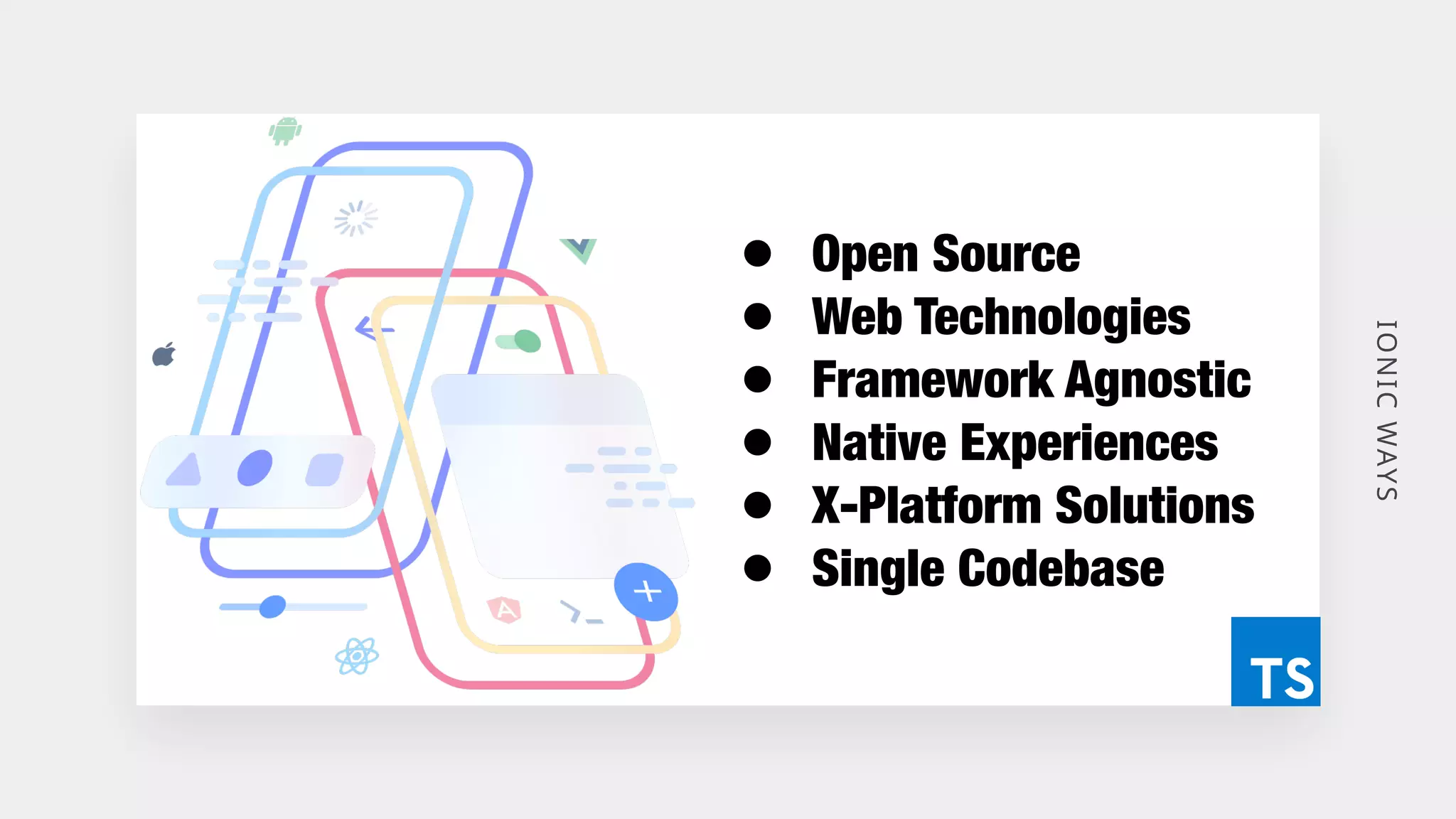 - Open Source
- Web Technologies
- Framework Agnostic
- Native Experiences
- X-Platform Solutions
- Single Codebase

IONIC WAYS

TS